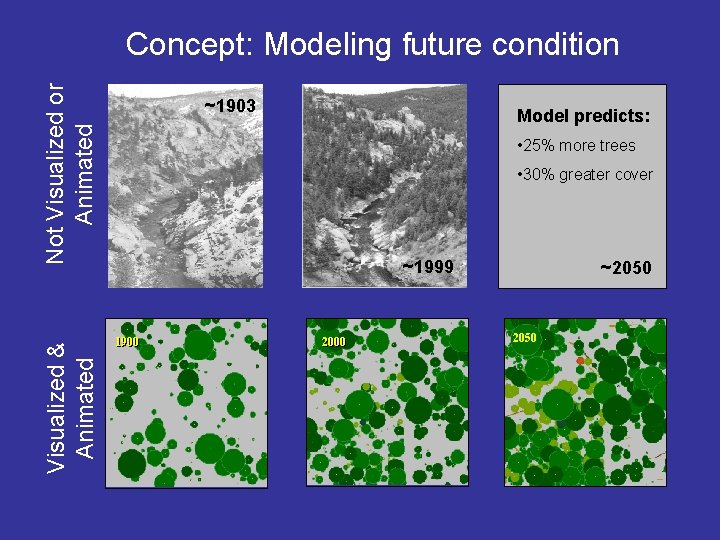 Concept: Modeling future condition

Not Visualized or Animated

~1903

~1999

Model predicts:
•25% more trees
•30% greater cover

~2050

Visualized & Animated

1900

2000

2050